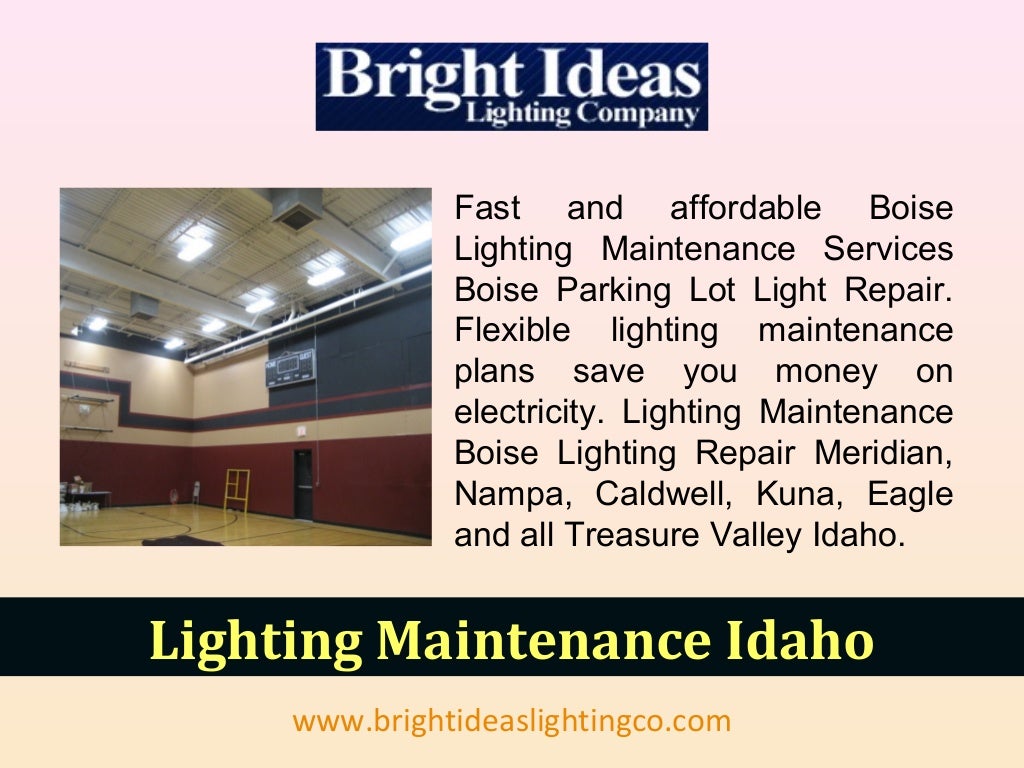 Bright Ideas
Lighting Company

Fast and affordable Boise Lighting Maintenance Services Boise Parking Lot Light Repair. Flexible lighting maintenance plans save you money on electricity. Lighting Maintenance Boise Lighting Repair Meridian, Nampa, Caldwell, Kuna, Eagle and all Treasure Valley Idaho.

Lighting Maintenance Idaho

www.brightideaslightingco.com